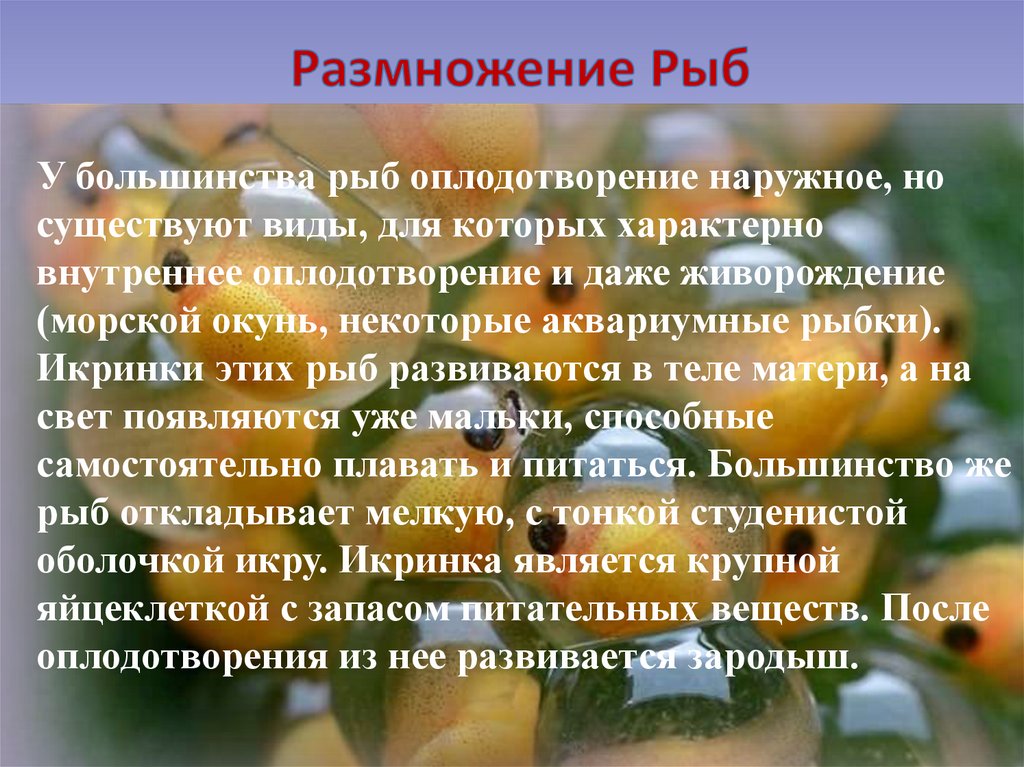 Размножение Рыб

У большинства рыб оплодотворение наружное, но существуют виды, для которых характерно внутреннее оплодотворение и даже живорождение (морской окунь, некоторые аквариумные рыбки). Икринки этих рыб развиваются в теле матери, а на свет появляются уже мальки, способные самостоятельно плавать и питаться. Большинство же рыб откладывает мелкую, с тонкой студенистой оболочкой икру. Икринка является крупной яйцеклеткой с запасом питательных веществ. После оплодотворения из нее развивается зародыш.